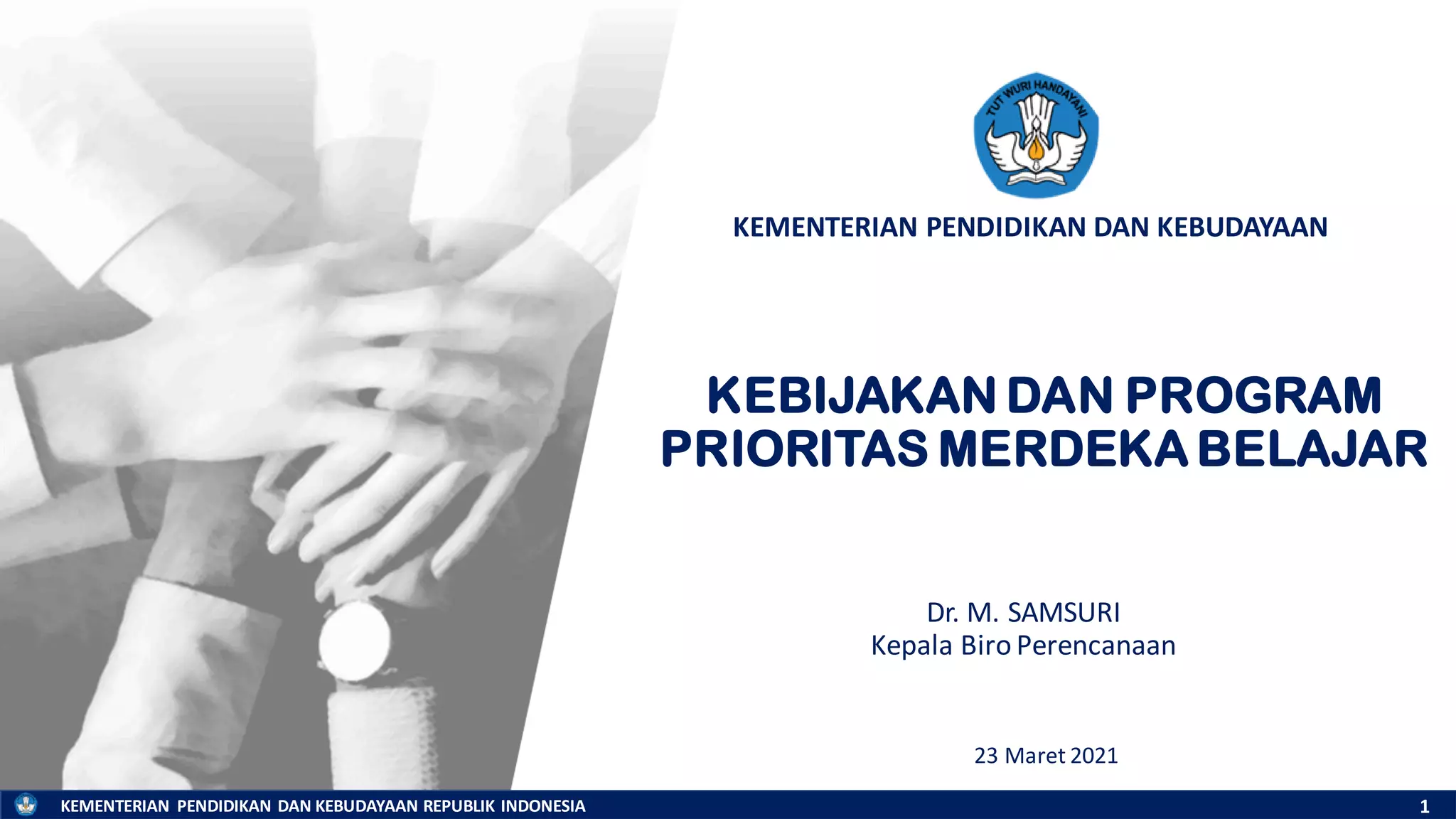 TUT WURI HANDAYANI

KEMENTERIAN PENDIDIKAN DAN KEBUDAYAAN

KEBIJAKAN DAN PROGRAM PRIORITAS MERDEKA BELAJAR

Dr. M. SAMSURI
Kepala Biro Perencanaan

23 Maret 2021

KEMENTERIAN PENDIDIKAN DAN KEBUDAYAAN REPUBLIK INDONESIA

1